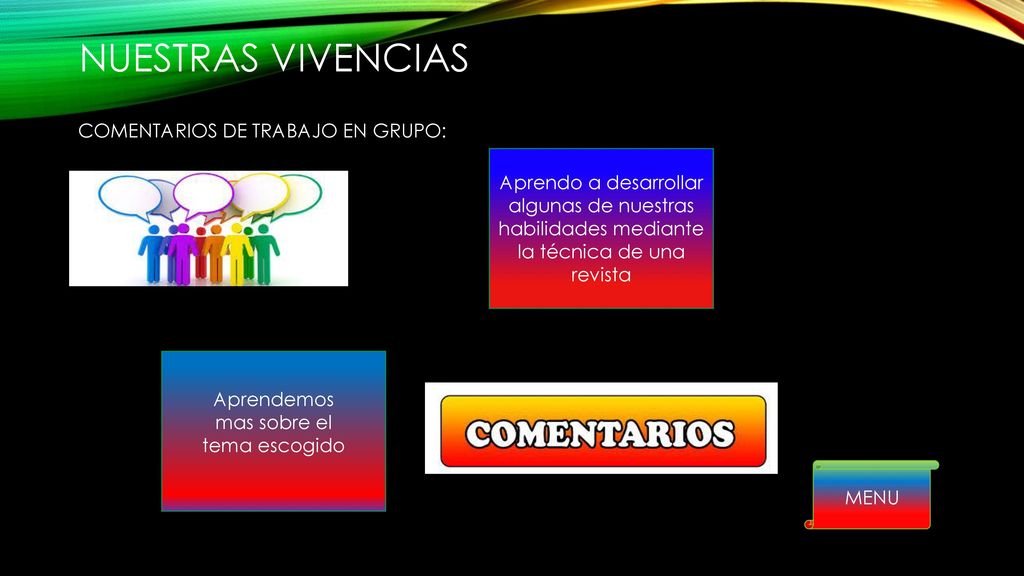 NUESTRAS VIVENCIAS

COMENTARIOS DE TRABAJO EN GRUPO:

Aprendo a desarrollar algunas de nuestras habilidades mediante la técnica de una revista

Aprendemos mas sobre el tema escogido

COMENTARIOS

MENU